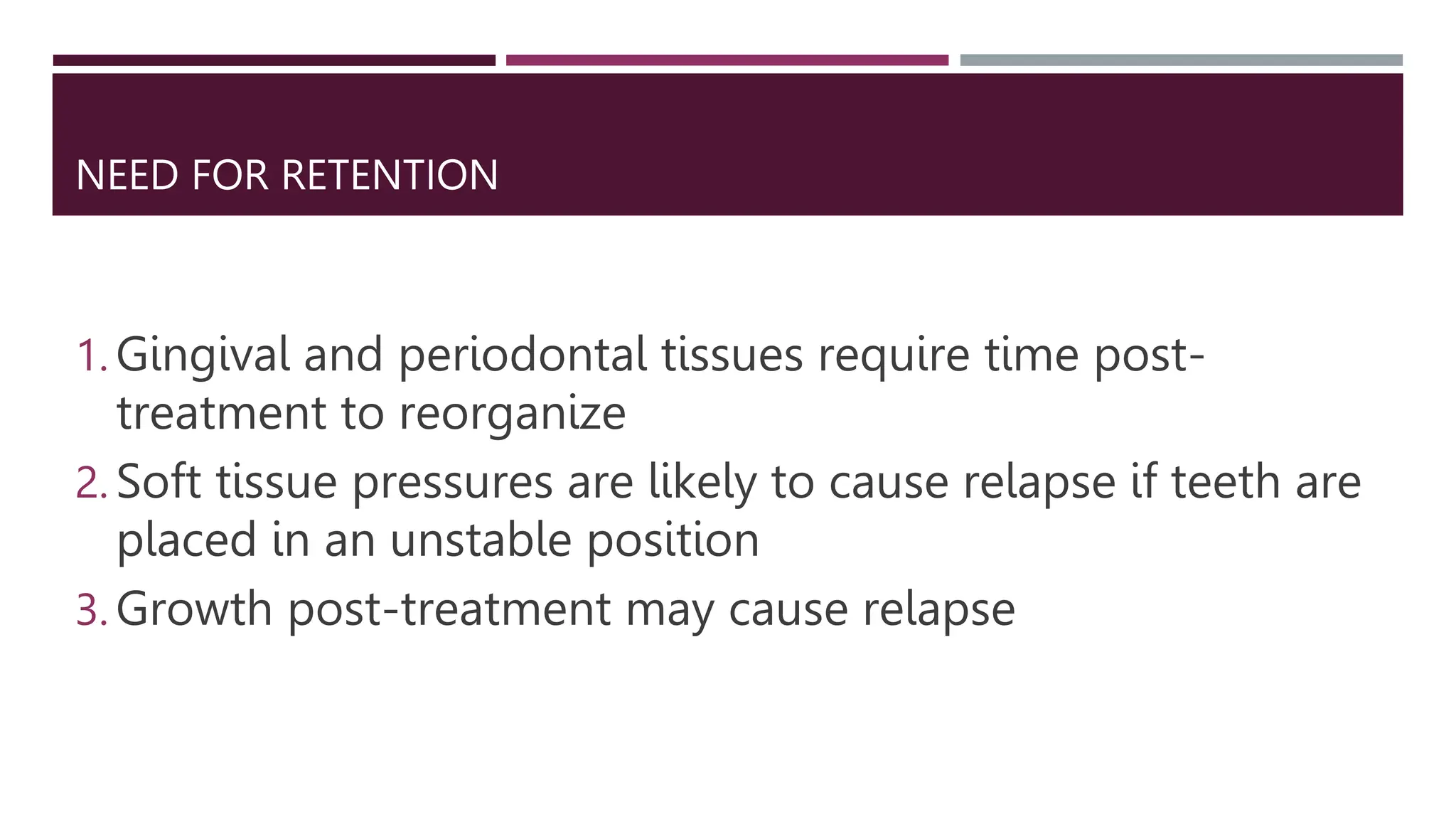 NEED FOR RETENTION

1. Gingival and periodontal tissues require time post-treatment to reorganize
2. Soft tissue pressures are likely to cause relapse if teeth are placed in an unstable position
3. Growth post-treatment may cause relapse